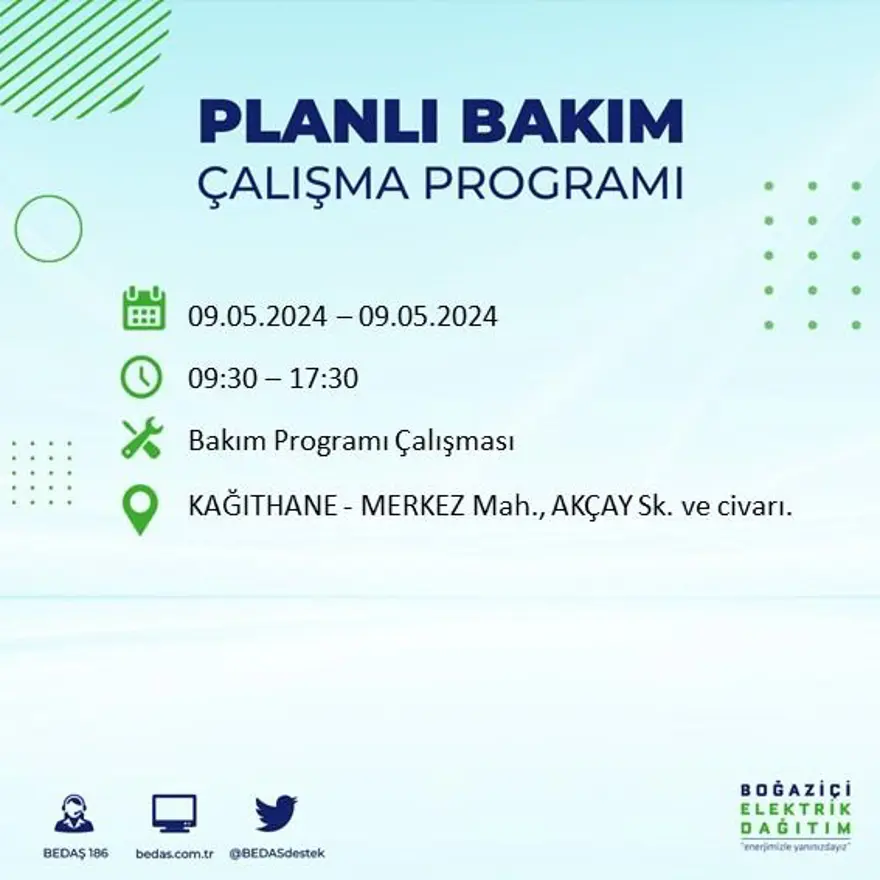 PLANLI BAKIM
ÇALIŞMA PROGRAMI

09.05.2024 – 09.05.2024

09:30 – 17:30

Bakım Programı Çalışması

KAĞITHANE - MERKEZ Mah., AKÇAY Sk. ve civarı.

BEDAŞ 186
bedas.com.tr
@BEDASdestek

BOĞAZİÇİ
ELEKTRİK
DAĞITIM
"enerjimizle yanınızdayız"